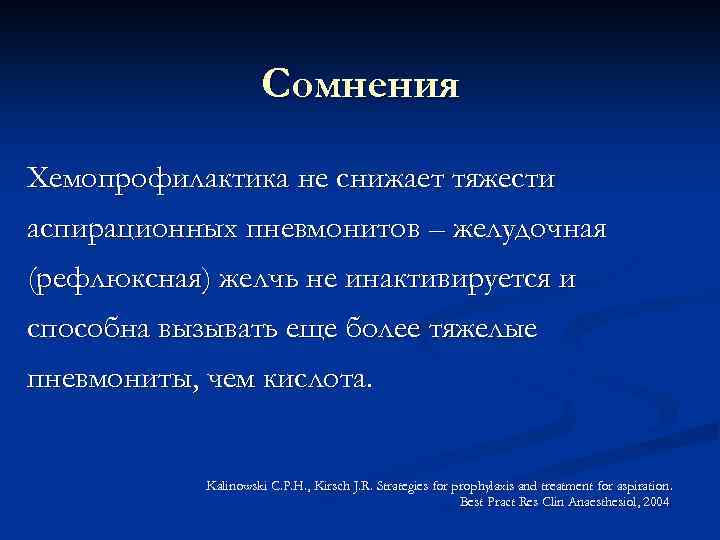 Сомнения

Хемопрофилактика не снижает тяжести аспирационных пневмонитов – желудочная (рефлюксная) желчь не инактивируется и способна вызывать еще более тяжелые пневмониты, чем кислота.

Kalinowski C.P.H., Kirsch J.R. Strategies for prophylaxis and treatment for aspiration. Best Pract Res Clin Anaesthesiol, 2004